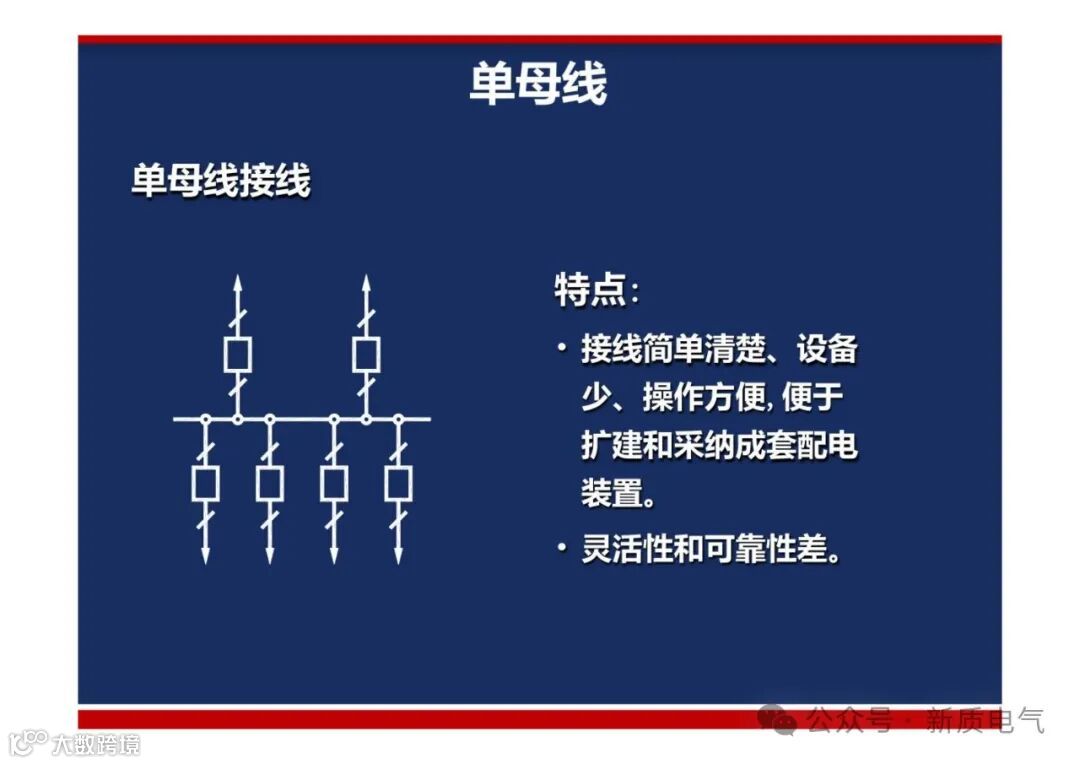 单母线

单母线接线

特点:

• 接线简单清楚、设备少、操作方便, 便于扩建和采纳成套配电装置。

• 灵活性和可靠性差。

公众号 · 新质电气

大数跨境